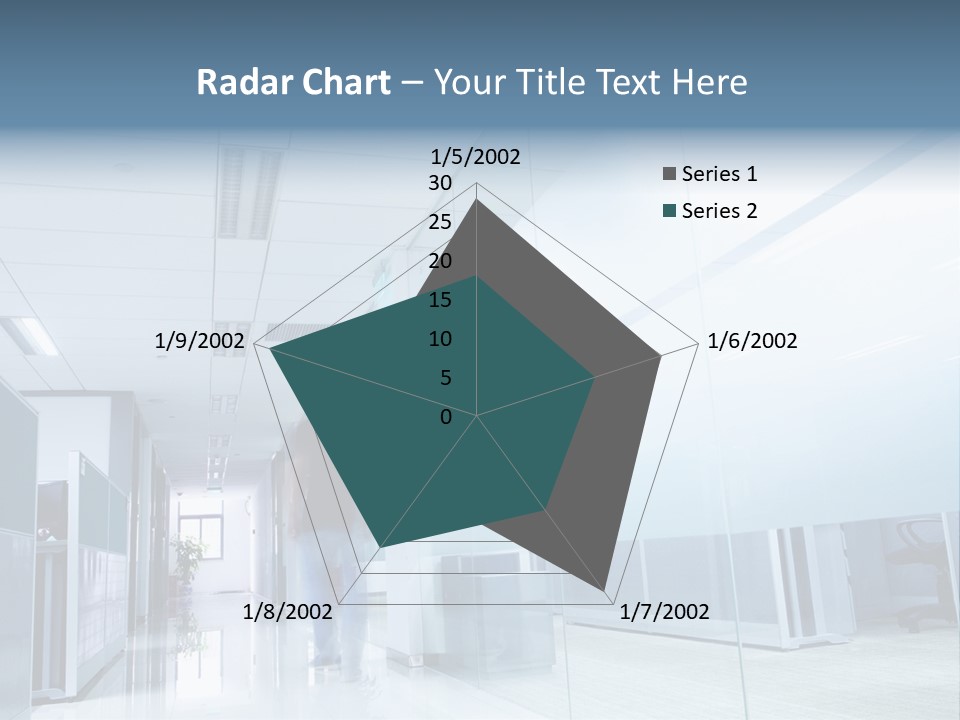 Radar Chart – Your Title Text Here

1/5/2002
30
25
20
15
10
5
0
1/6/2002
1/7/2002
1/8/2002
1/9/2002

Series 1
Series 2